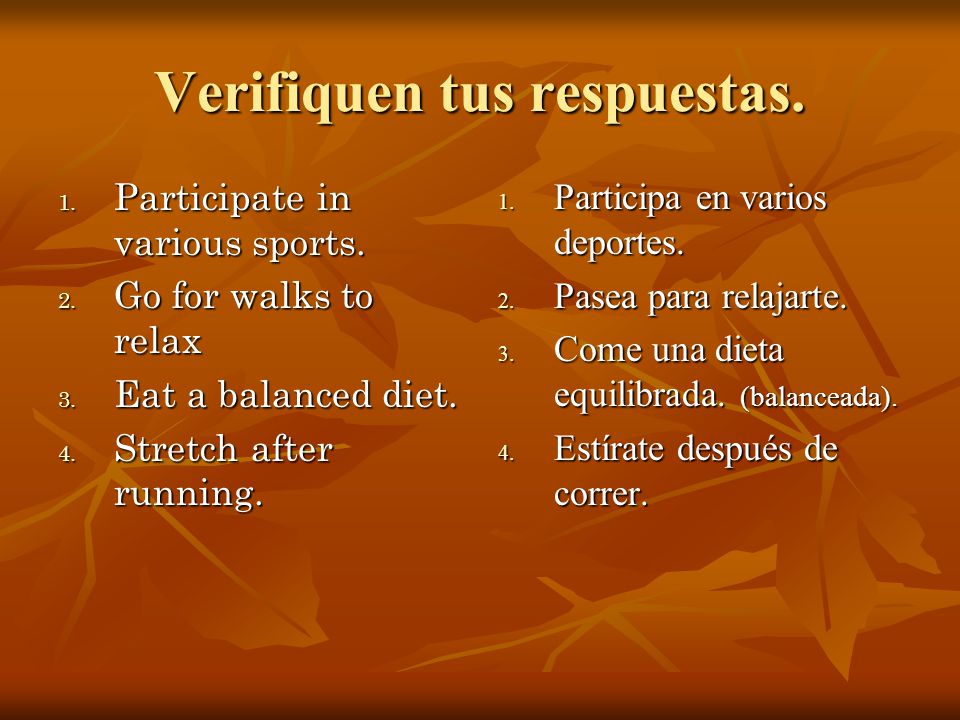 Verifiquen tus respuestas.

1. Participate in various sports.
2. Go for walks to relax
3. Eat a balanced diet.
4. Stretch after running.

1. Participa en varios deportes.
2. Pasea para relajarte.
3. Come una dieta equilibrada. (balanceada).
4. Estírate después de correr.